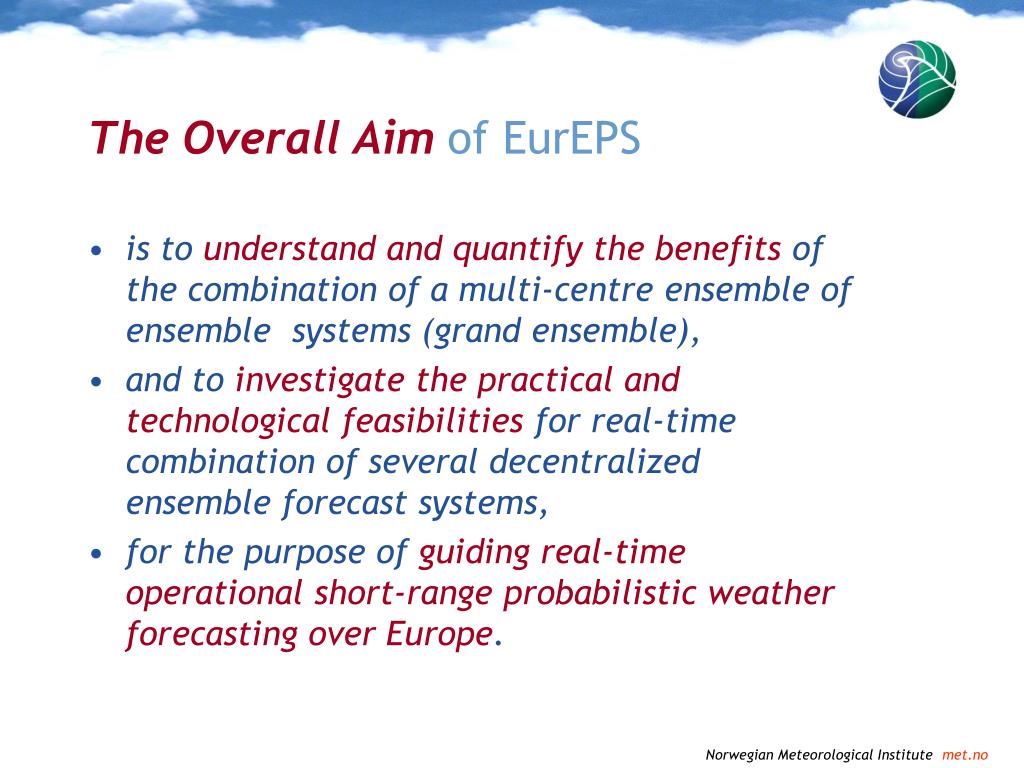 The Overall Aim of EurEPS

• is to understand and quantify the benefits of the combination of a multi-centre ensemble of ensemble systems (grand ensemble),
• and to investigate the practical and technological feasibilities for real-time combination of several decentralized ensemble forecast systems,
• for the purpose of guiding real-time operational short-range probabilistic weather forecasting over Europe.

Norwegian Meteorological Institute met.no